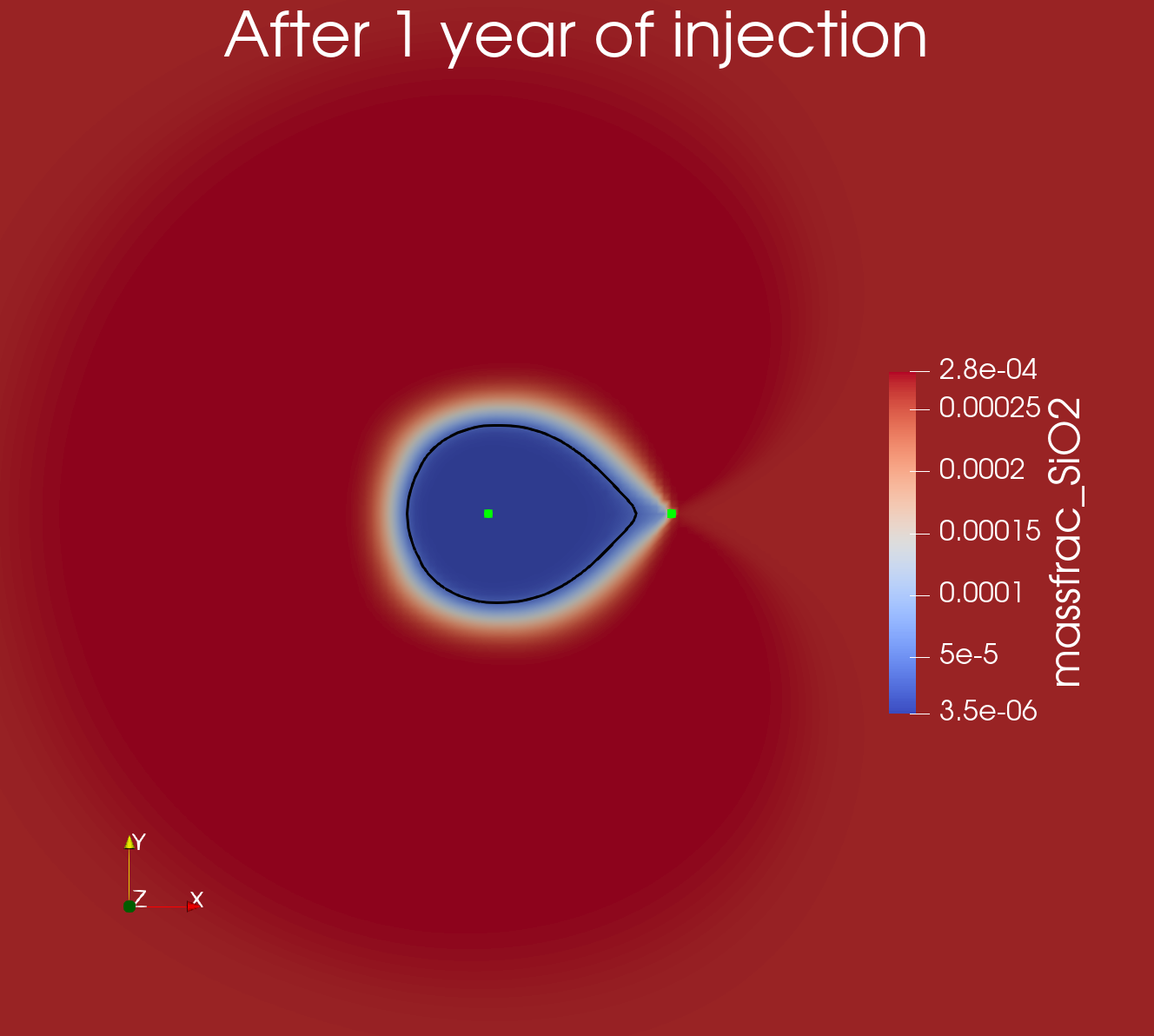 After 1 year of injection

2.8e-04
0.00025
0.0002
0.00015
0.0001
5e-5
3.5e-06

massfrac_SiO2

Y
Z
X